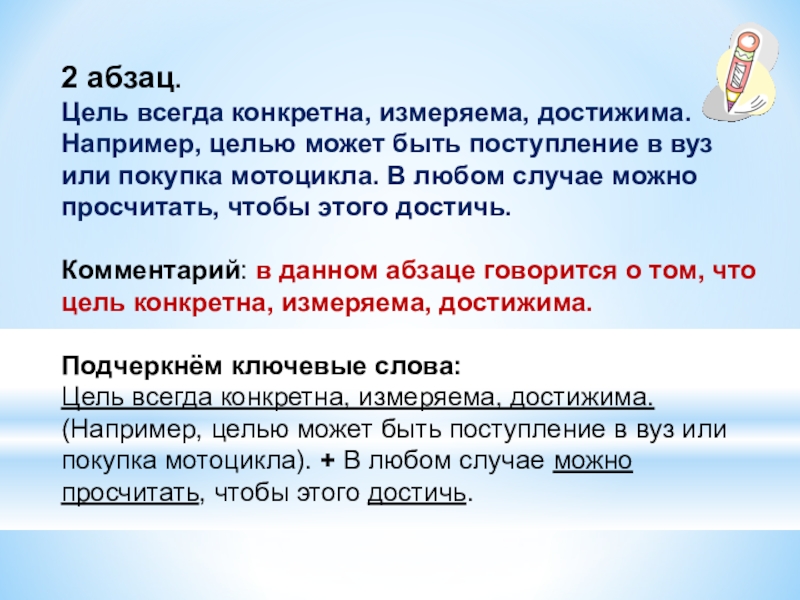 2 абзац.
Цель всегда конкретна, измеряема, достижима. Например, целью может быть поступление в вуз или покупка мотоцикла. В любом случае можно просчитать, чтобы этого достичь.

Комментарий: в данном абзаце говорится о том, что цель конкретна, измеряема, достижима.

Подчеркнём ключевые слова:
Цель всегда конкретна, измеряема, достижима. (Например, целью может быть поступление в вуз или покупка мотоцикла). + В любом случае можно просчитать, чтобы этого достичь.